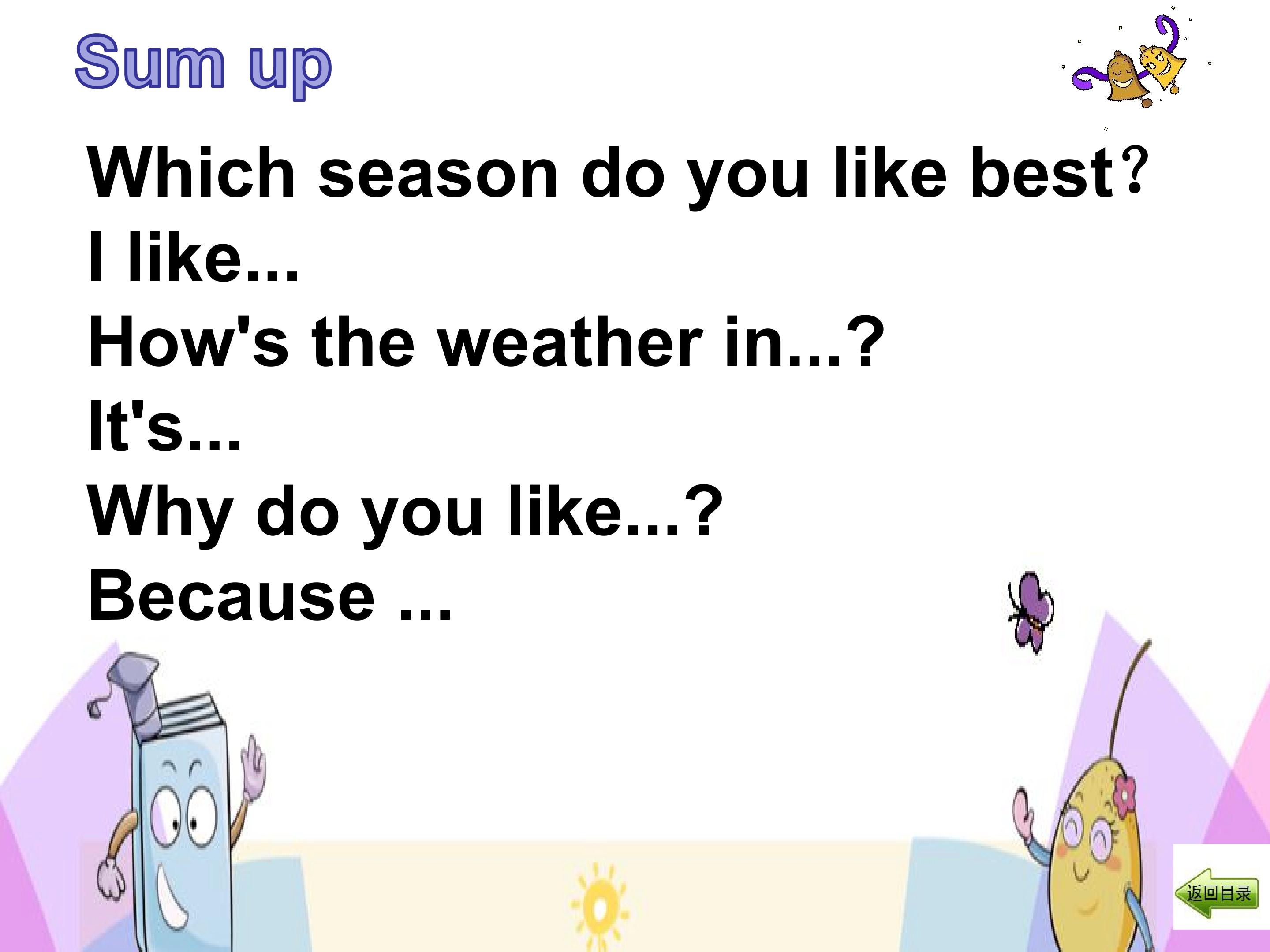 Sum up

Which season do you like best?
I like...
How's the weather in...?
It's...
Why do you like...?
Because ...

返回目录